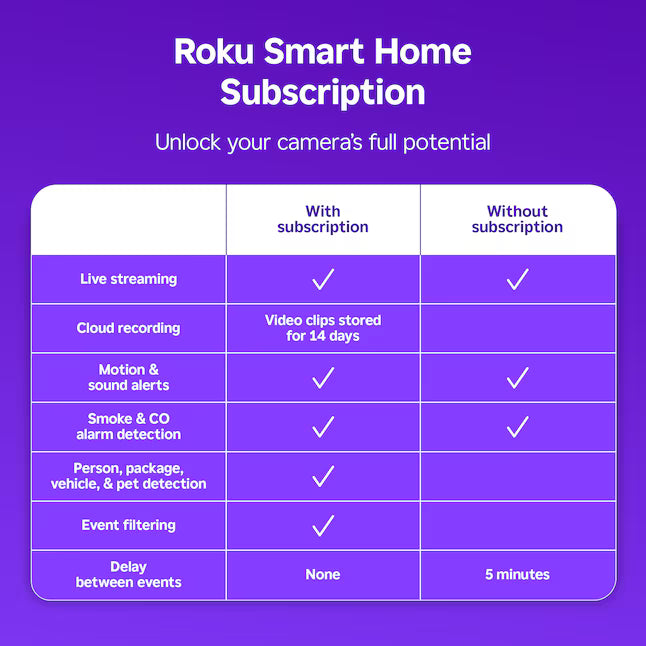 Roku Smart Home Subscription

Unlock your camera's full potential

| | With subscription | Without subscription |
|---|---|---|
| Live streaming | ✓ | ✓ |
| Cloud recording | Video clips stored for 14 days | |
| Motion & sound alerts | ✓ | ✓ |
| Smoke & CO alarm detection | ✓ | ✓ |
| Person, package, vehicle, & pet detection | ✓ | |
| Event filtering | ✓ | |
| Delay between events | None | 5 minutes |